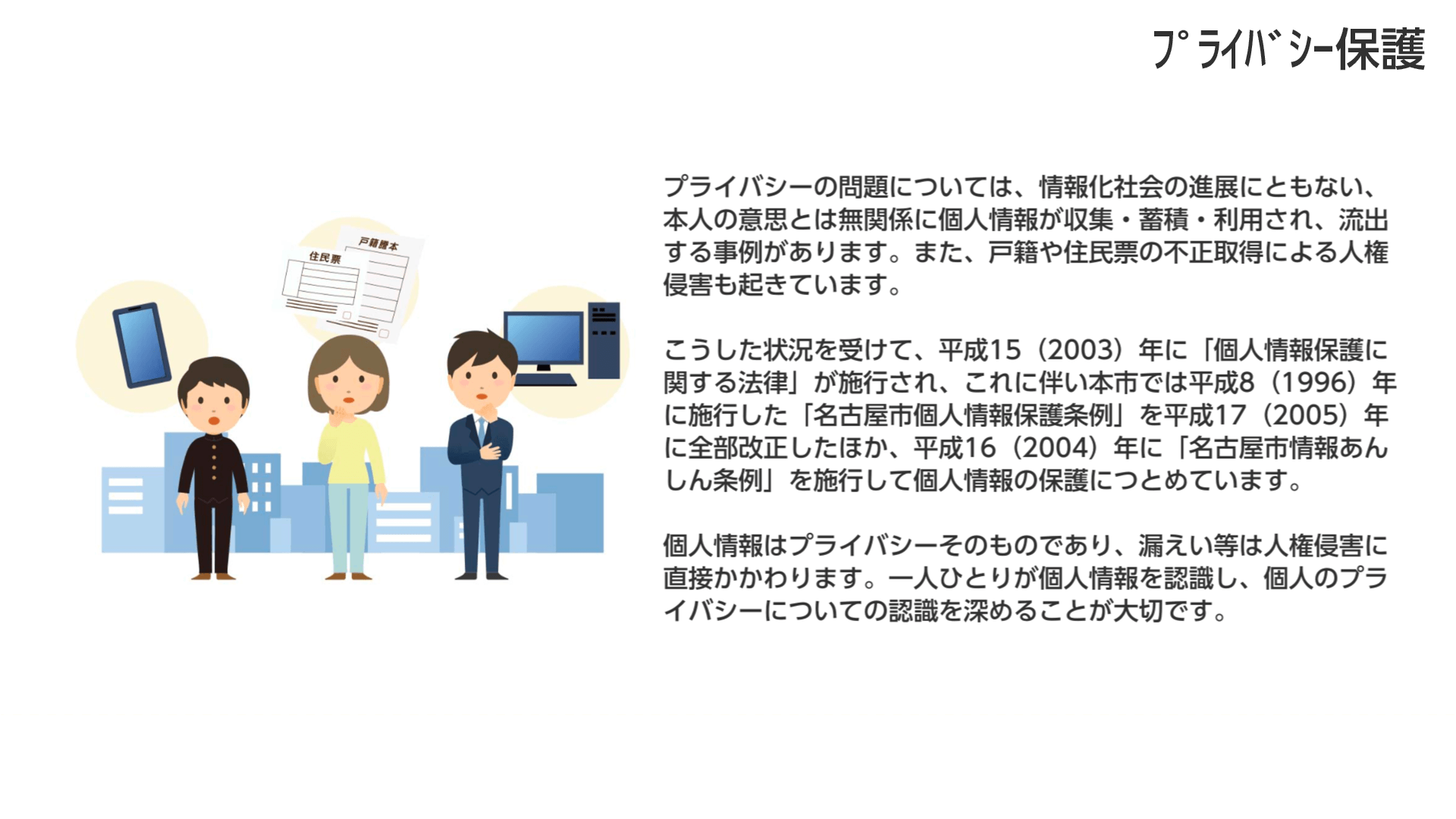 プライバシー保護

戸籍謄本

住民票

プライバシーの問題については、情報化社会の進展にともない、本人の意思とは無関係に個人情報が収集・蓄積・利用され、流出する事例があります。また、戸籍や住民票の不正取得による人権侵害も起きています。

こうした状況を受けて、平成15（2003）年に「個人情報保護に関する法律」が施行され、これに伴い本市では平成8（1996）年に施行した「名古屋市個人情報保護条例」を平成17（2005）年に全部改正したほか、平成16（2004）年に「名古屋市情報あんしん条例」を施行して個人情報の保護につとめています。

個人情報はプライバシーそのものであり、漏えい等は人権侵害に直接かかわります。一人ひとりが個人情報を認識し、個人のプライバシーについての認識を深めることが大切です。